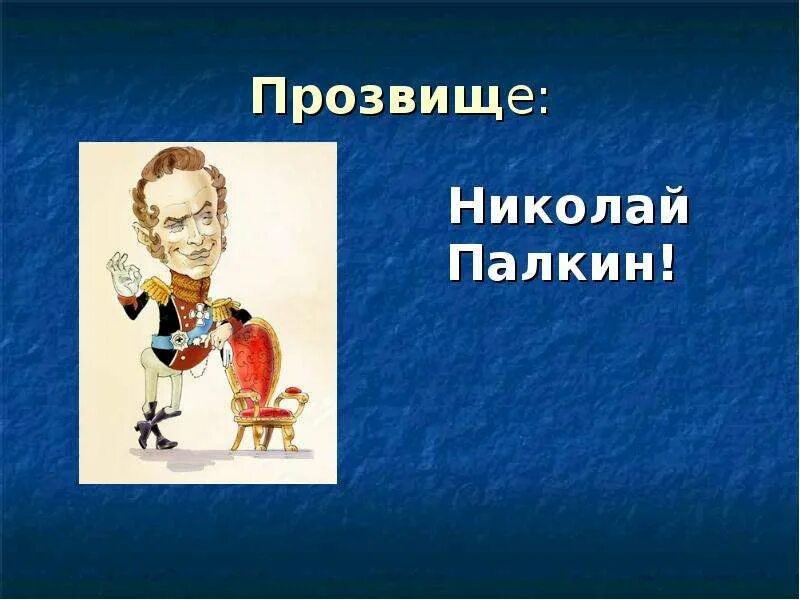 Прозвище:

Николай Палкин!